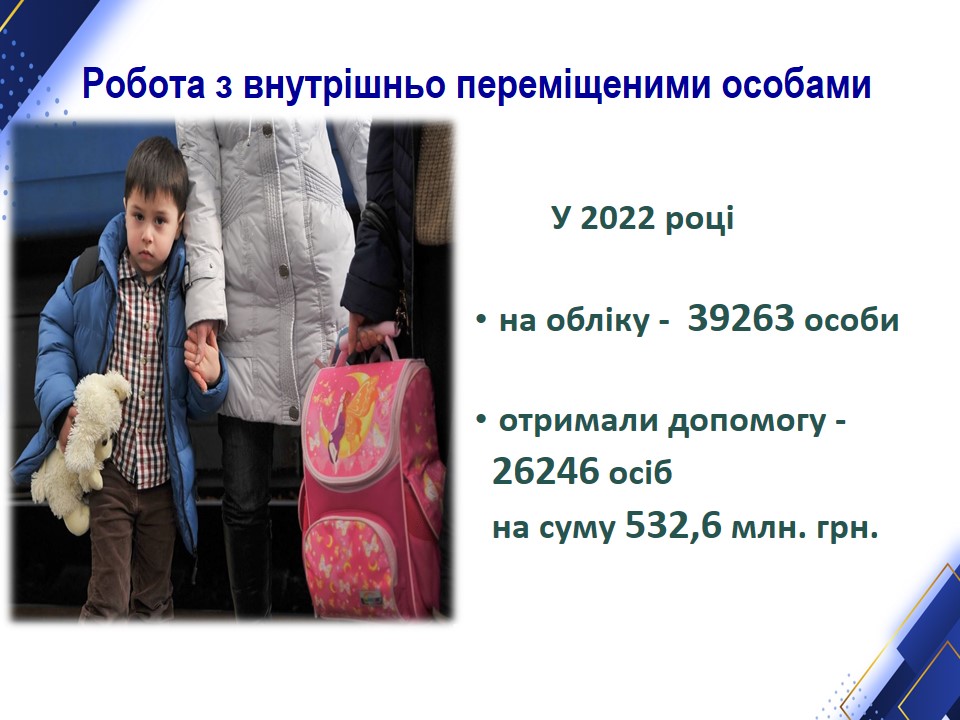 Робота з внутрішньо переміщеними особами

У 2022 році

• на обліку - 39263 особи

• отримали допомогу - 26246 осіб на суму 532,6 млн. грн.